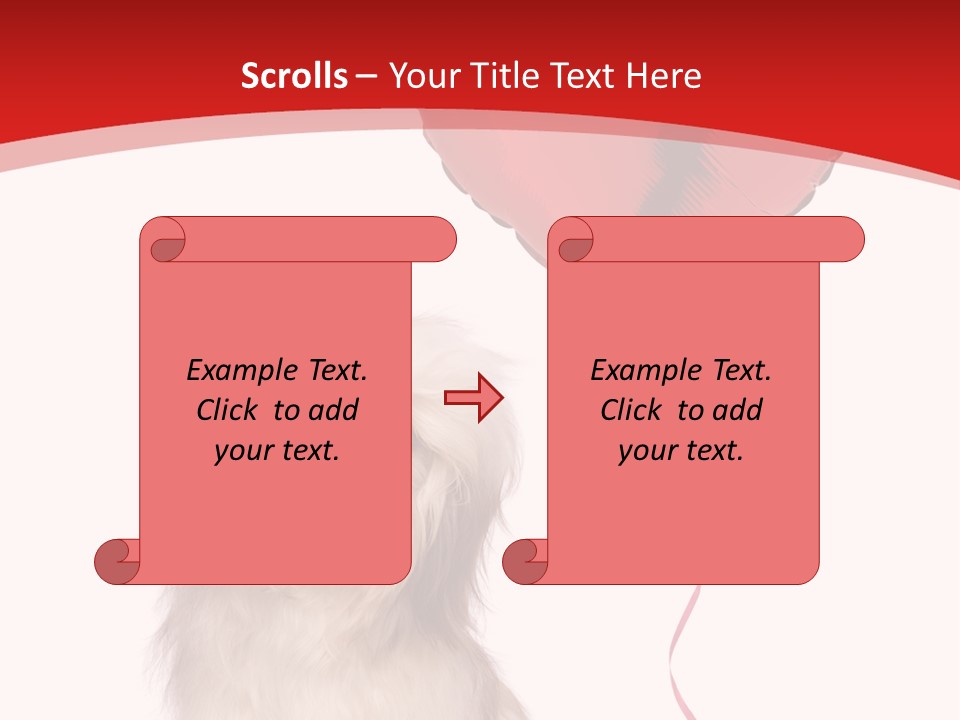 Scrolls – Your Title Text Here

Example Text. Click to add your text.

Example Text. Click to add your text.